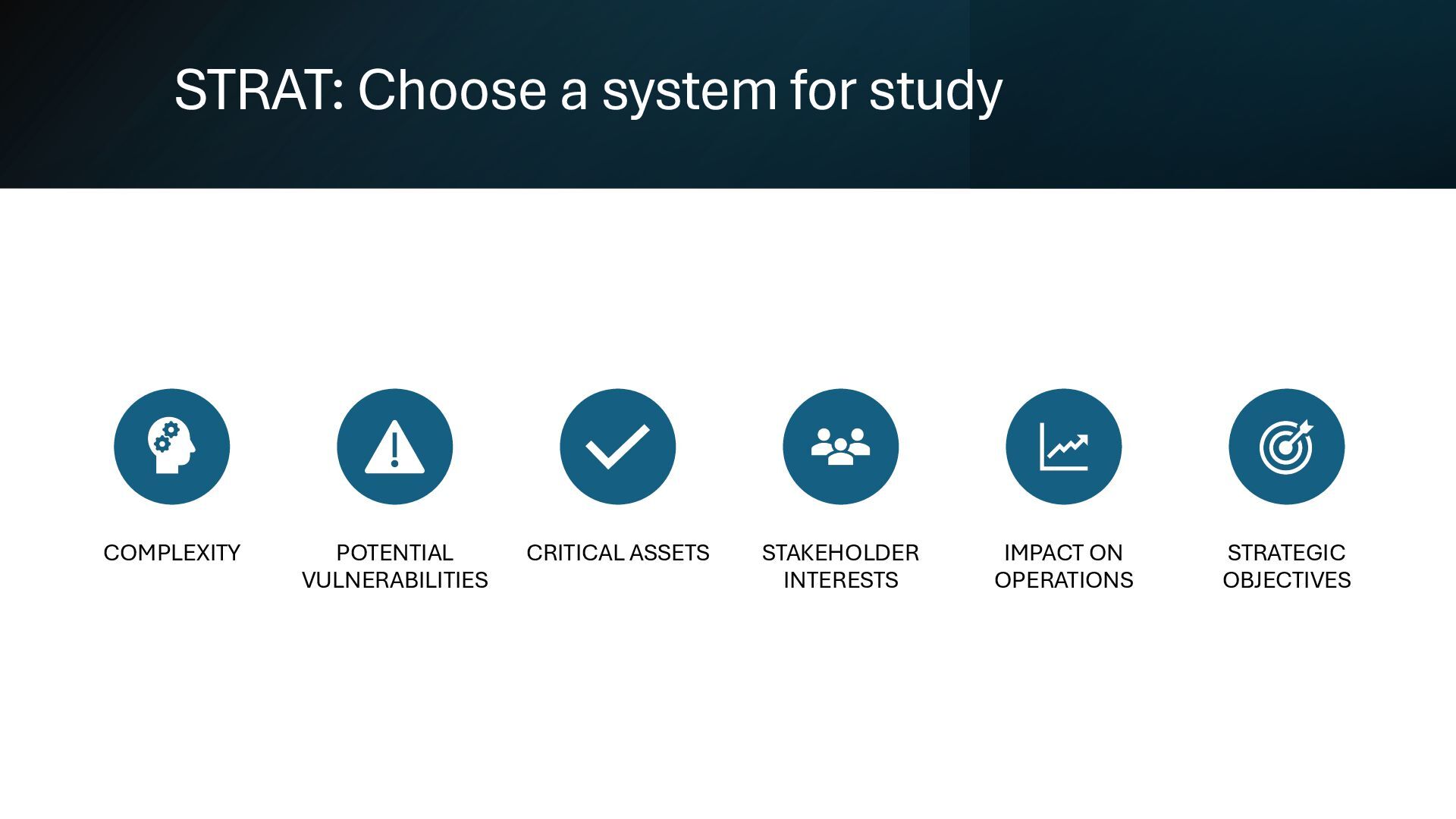 STRAT: Choose a system for study

COMPLEXITY

POTENTIAL VULNERABILITIES

CRITICAL ASSETS

STAKEHOLDER INTERESTS

IMPACT ON OPERATIONS

STRATEGIC OBJECTIVES